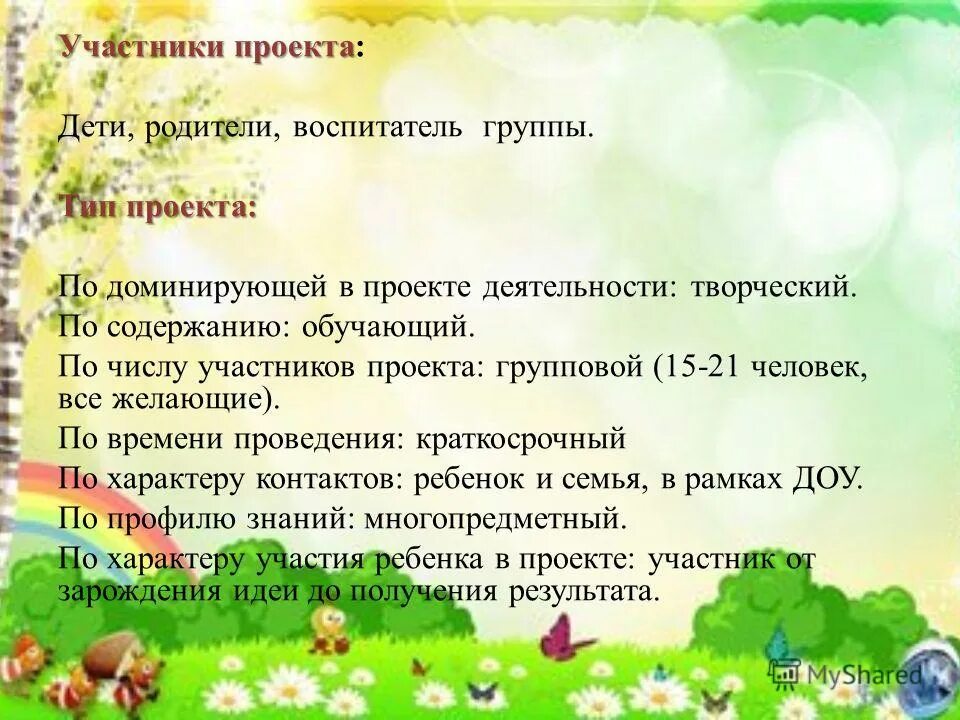 Участники проекта:

Дети, родители, воспитатель группы.

Тип проекта:

По доминирующей в проекте деятельности: творческий.
По содержанию: обучающий.
По числу участников проекта: групповой (15-21 человек, все желающие).
По времени проведения: краткосрочный
По характеру контактов: ребенок и семья, в рамках ДОУ.
По профилю знаний: многопредметный.
По характеру участия ребенка в проекте: участник от зарождения идеи до получения результата.

MyShared